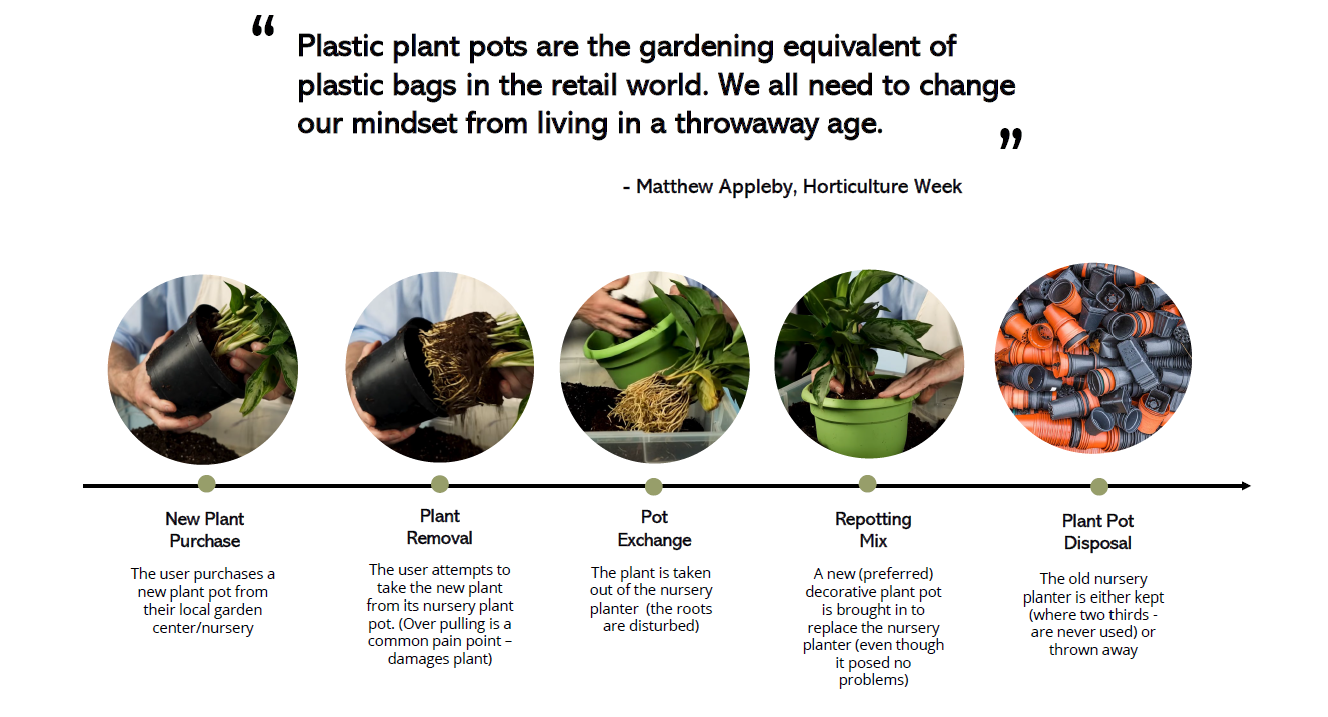 “ Plastic plant pots are the gardening equivalent of plastic bags in the retail world. We all need to change our mindset from living in a throwaway age. ”

- Matthew Appleby, Horticulture Week

New Plant Purchase

The user purchases a new plant pot from their local garden center/nursery

Plant Removal

The user attempts to take the new plant from its nursery plant pot. (Over pulling is a common pain point – damages plant)

Pot Exchange

The plant is taken out of the nursery planter (the roots are disturbed)

Repotting Mix

A new (preferred) decorative plant pot is brought in to replace the nursery planter (even though it posed no problems)

Plant Pot Disposal

The old nursery planter is either kept (where two thirds - are never used) or thrown away